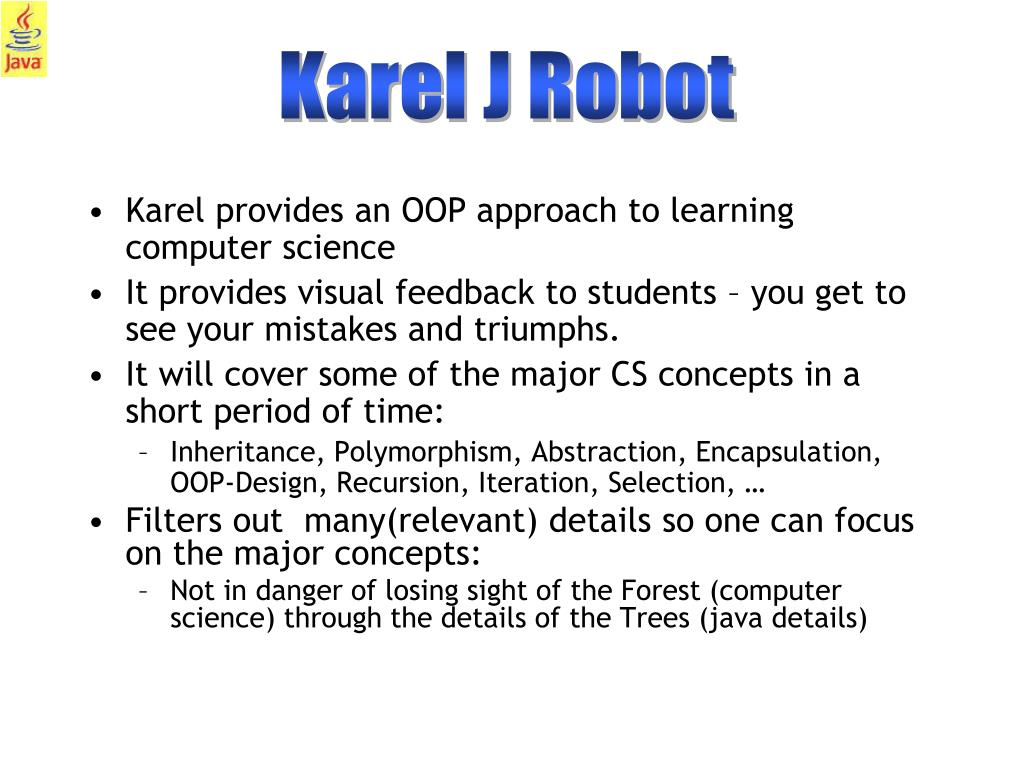 Java

Karel J Robot

• Karel provides an OOP approach to learning computer science
• It provides visual feedback to students – you get to see your mistakes and triumphs.
• It will cover some of the major CS concepts in a short period of time:
– Inheritance, Polymorphism, Abstraction, Encapsulation, OOP-Design, Recursion, Iteration, Selection, …
• Filters out many(relevant) details so one can focus on the major concepts:
– Not in danger of losing sight of the Forest (computer science) through the details of the Trees (java details)